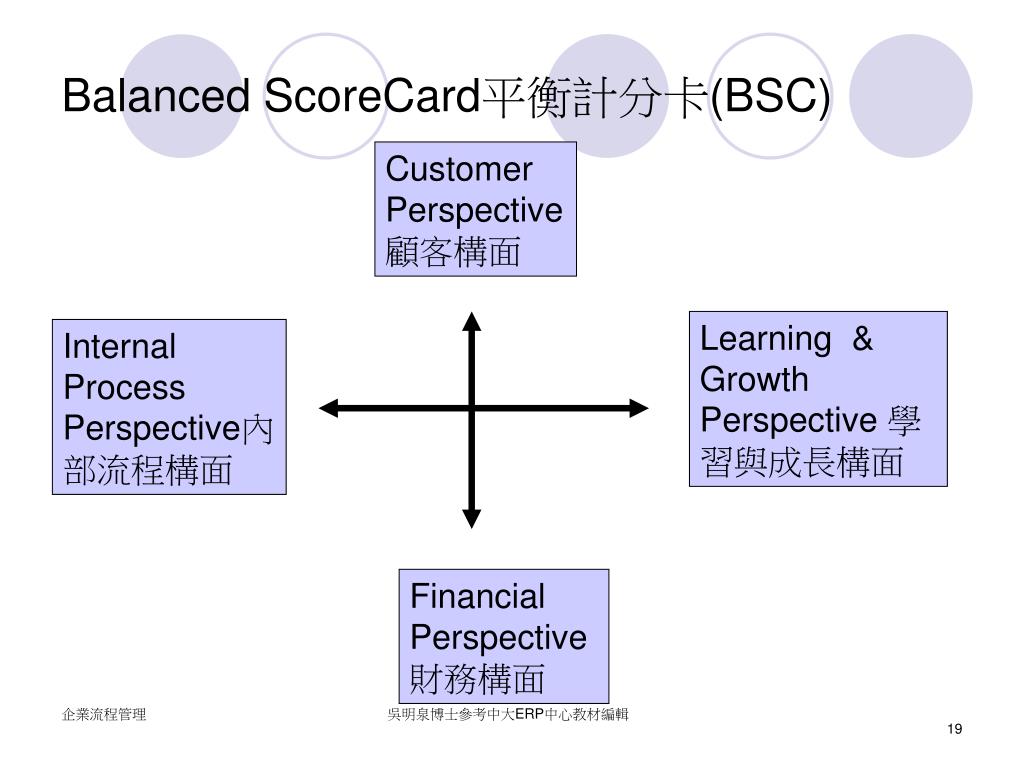 Balanced ScoreCard平衡計分卡(BSC)

Customer Perspective 顧客構面

Internal Process Perspective內部流程構面

Learning & Growth Perspective 學習與成長構面

Financial Perspective 財務構面

企業流程管理

吳明泉博士參考中大ERP中心教材編輯

19